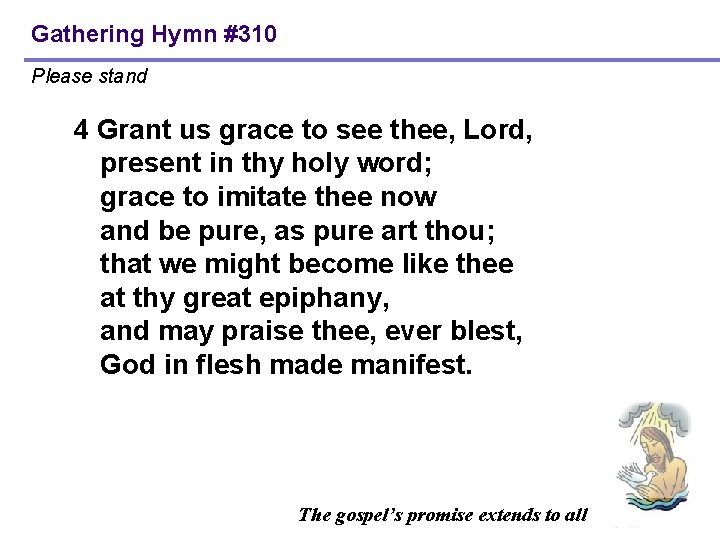 Gathering Hymn #310

Please stand

4 Grant us grace to see thee, Lord,
present in thy holy word;
grace to imitate thee now
and be pure, as pure art thou;
that we might become like thee
at thy great epiphany,
and may praise thee, ever blest,
God in flesh made manifest.

The gospel's promise extends to all